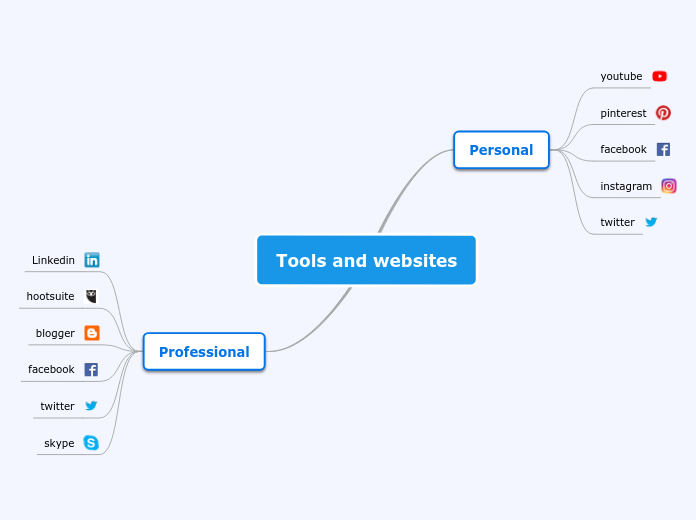 Tools and websites

Personal
youtube
pinterest
facebook
instagram
twitter

Professional
Linkedin
hootsuite
blogger
facebook
twitter
skype